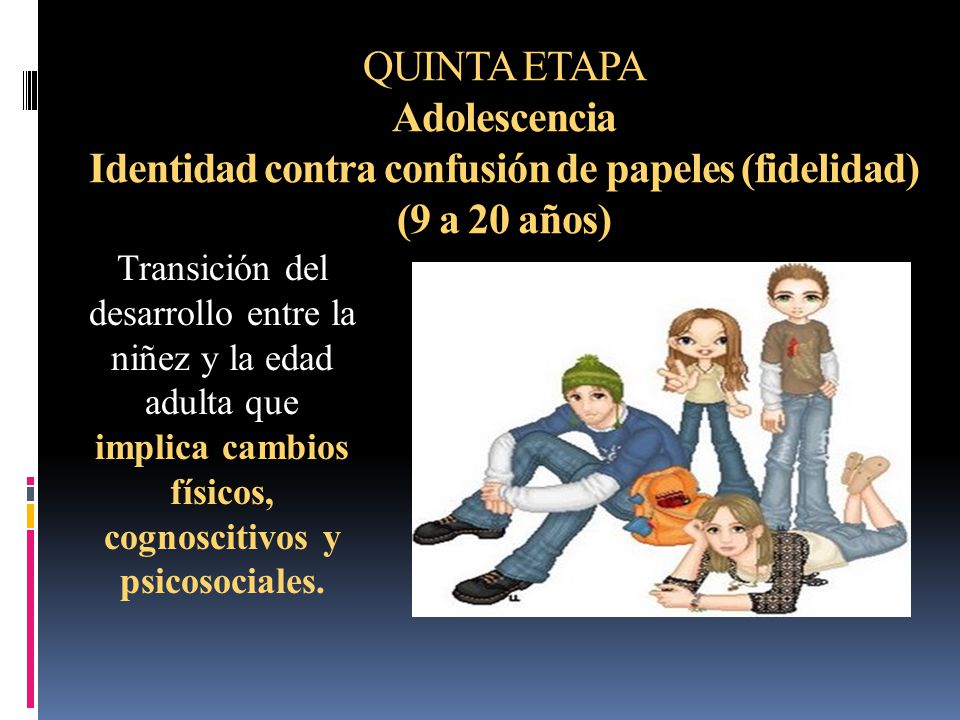 QUINTA ETAPA
Adolescencia
Identidad contra confusión de papeles (fidelidad)
(9 a 20 años)

Transición del desarrollo entre la niñez y la edad adulta que implica cambios físicos, cognoscitivos y psicosociales.